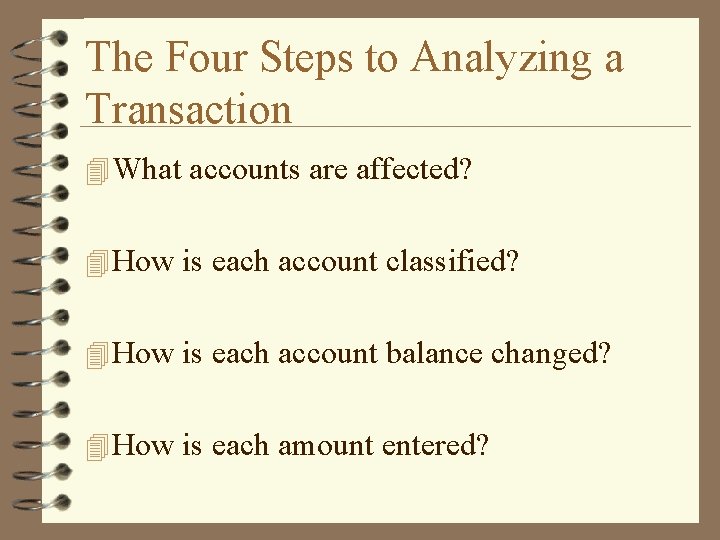 The Four Steps to Analyzing a Transaction

What accounts are affected?

How is each account classified?

How is each account balance changed?

How is each amount entered?